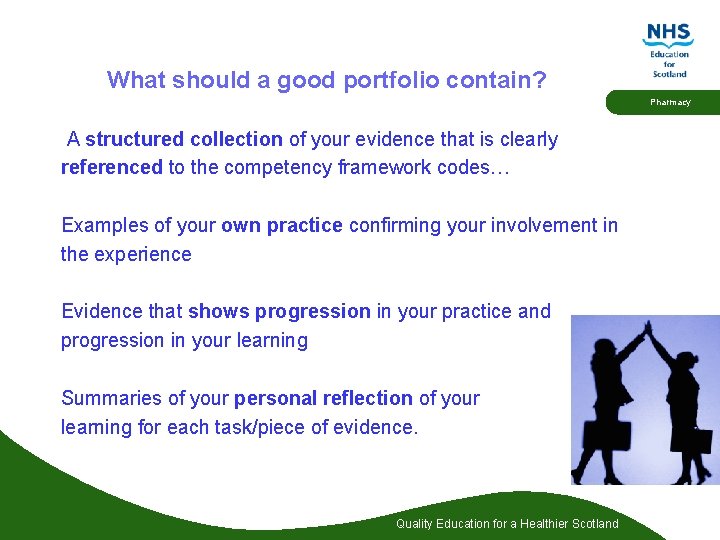 NHS
Education
for
Scotland

Pharmacy

What should a good portfolio contain?

A structured collection of your evidence that is clearly referenced to the competency framework codes…

Examples of your own practice confirming your involvement in the experience

Evidence that shows progression in your practice and progression in your learning

Summaries of your personal reflection of your learning for each task/piece of evidence.

Quality Education for a Healthier Scotland